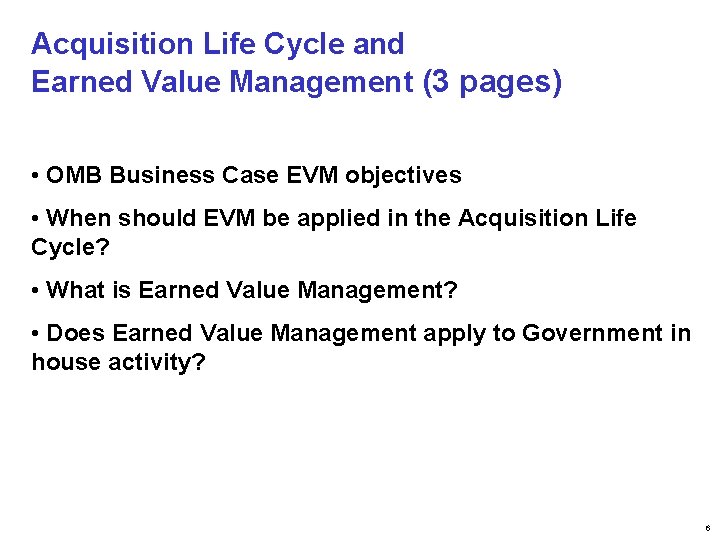 Acquisition Life Cycle and
Earned Value Management (3 pages)

• OMB Business Case EVM objectives

• When should EVM be applied in the Acquisition Life Cycle?

• What is Earned Value Management?

• Does Earned Value Management apply to Government in house activity?

6